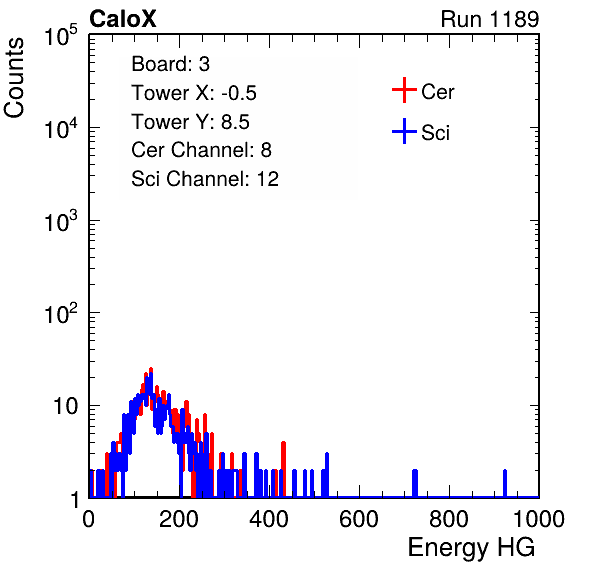 CaloX

Run 1189

Counts

$10^5$

$10^4$

$10^3$

$10^2$

10

1

Board: 3
Tower X: -0.5
Tower Y: 8.5
Cer Channel: 8
Sci Channel: 12

Cer

Sci

0 200 400 600 800 1000

Energy HG